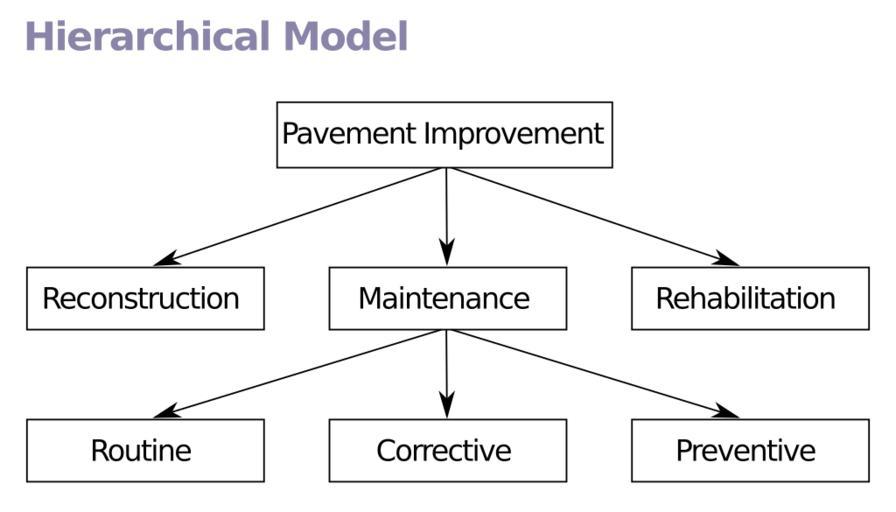 Hierarchical Model

Pavement Improvement

Reconstruction

Maintenance

Rehabilitation

Routine

Corrective

Preventive